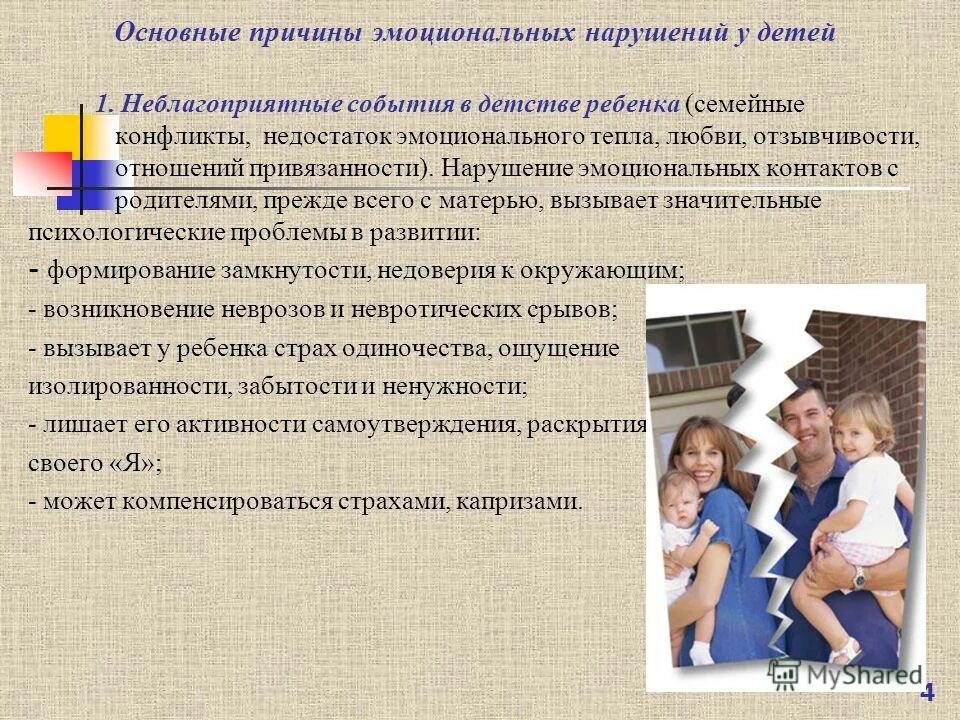 Основные причины эмоциональных нарушений у детей

1. Неблагоприятные события в детстве ребенка (семейные конфликты, недостаток эмоционального тепла, любви, отзывчивости, отношений привязанности). Нарушение эмоциональных контактов с родителями, прежде всего с матерью, вызывает значительные психологические проблемы в развитии:

- формирование замкнутости, недоверия к окружающим;

- возникновение неврозов и невротических срывов;

- вызывает у ребенка страх одиночества, ощущение изолированности, забытости и ненужности;

- лишает его активности самоутверждения, раскрытия своего «Я»;

- может компенсироваться страхами, капризами.

MyShared

4